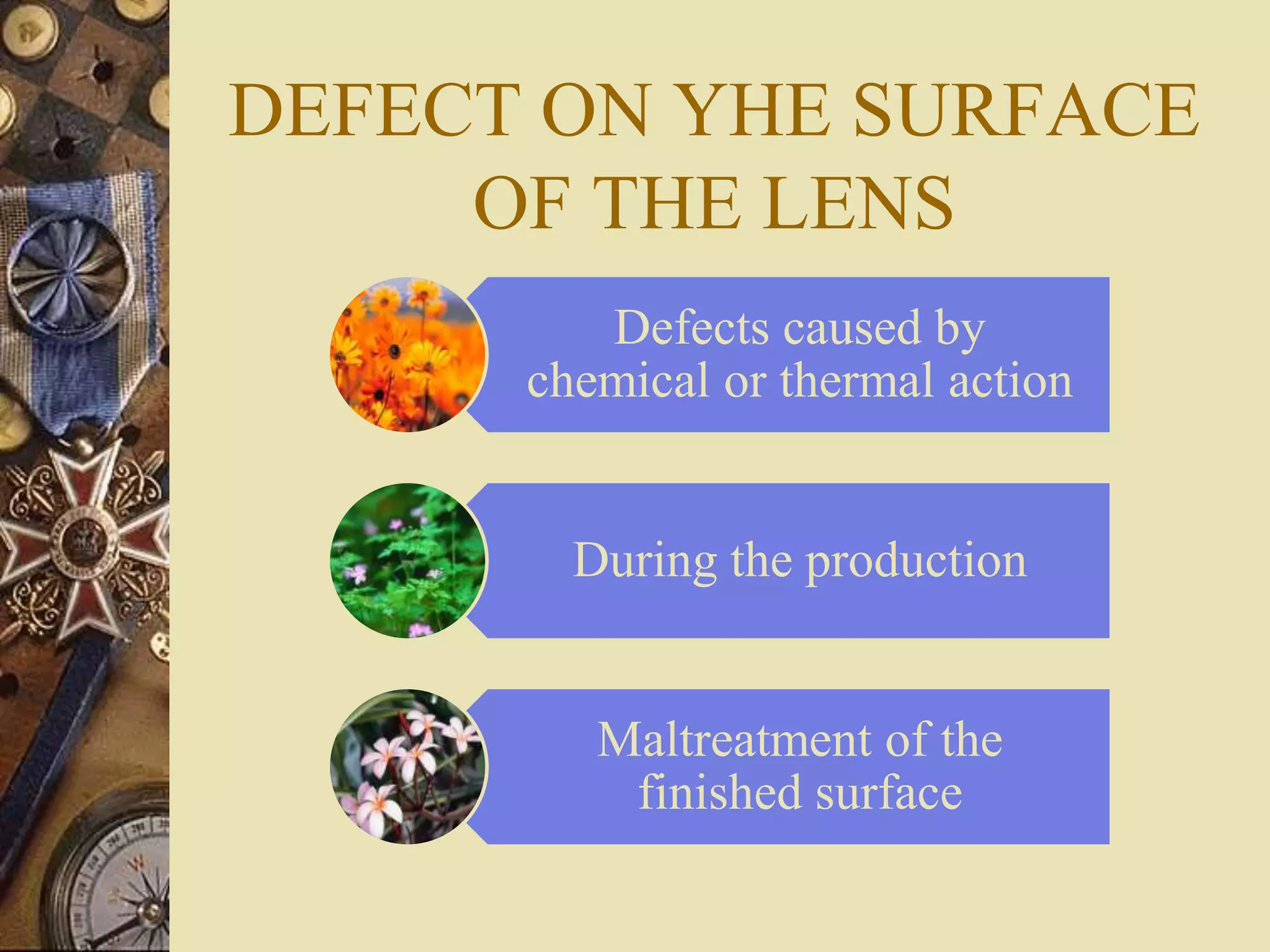 DEFECT ON YHE SURFACE OF THE LENS

Defects caused by chemical or thermal action

During the production

Maltreatment of the finished surface